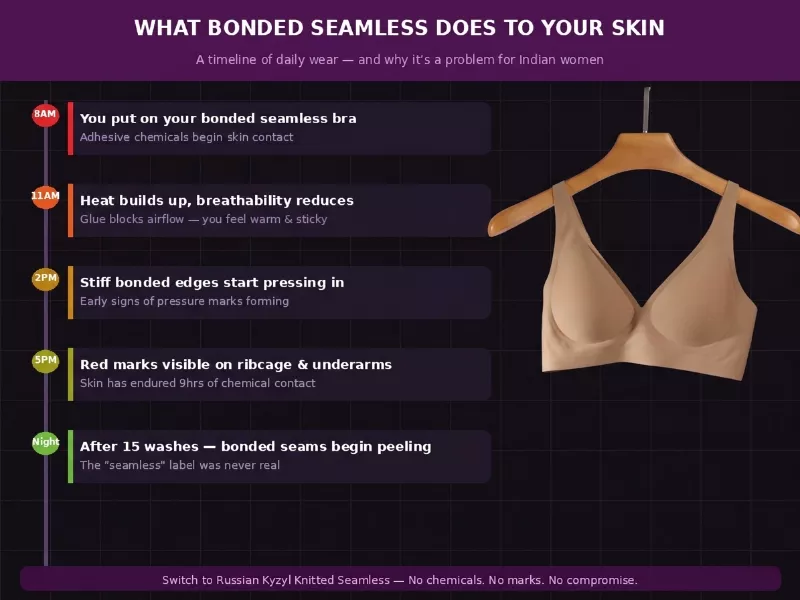 WHAT BONDED SEAMLESS DOES TO YOUR SKIN

A timeline of daily wear — and why it's a problem for Indian women

8AM

You put on your bonded seamless bra

Adhesive chemicals begin skin contact

11AM

Heat builds up, breathability reduces

Glue blocks airflow — you feel warm & sticky

2PM

Stiff bonded edges start pressing in

Early signs of pressure marks forming

5PM

Red marks visible on ribcage & underarms

Skin has endured 9hrs of chemical contact

Night

After 15 washes — bonded seams begin peeling

The "seamless" label was never real

Switch to Russian Kyzyl Knitted Seamless — No chemicals. No marks. No compromise.